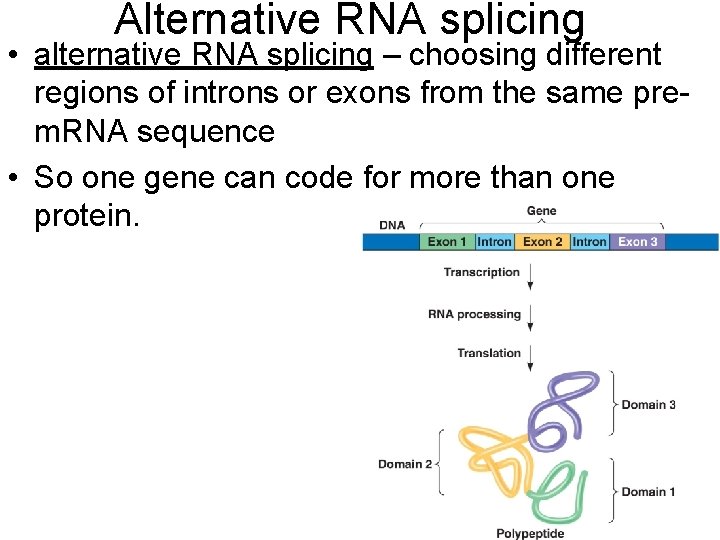 Alternative RNA splicing

• alternative RNA splicing – choosing different regions of introns or exons from the same pre-mRNA sequence

• So one gene can code for more than one protein.

Gene
DNA
Exon 1 Intron Exon 2 Intron Exon 3
Transcription
RNA processing
Translation
Domain 3
Domain 2
Domain 1
Polypeptide